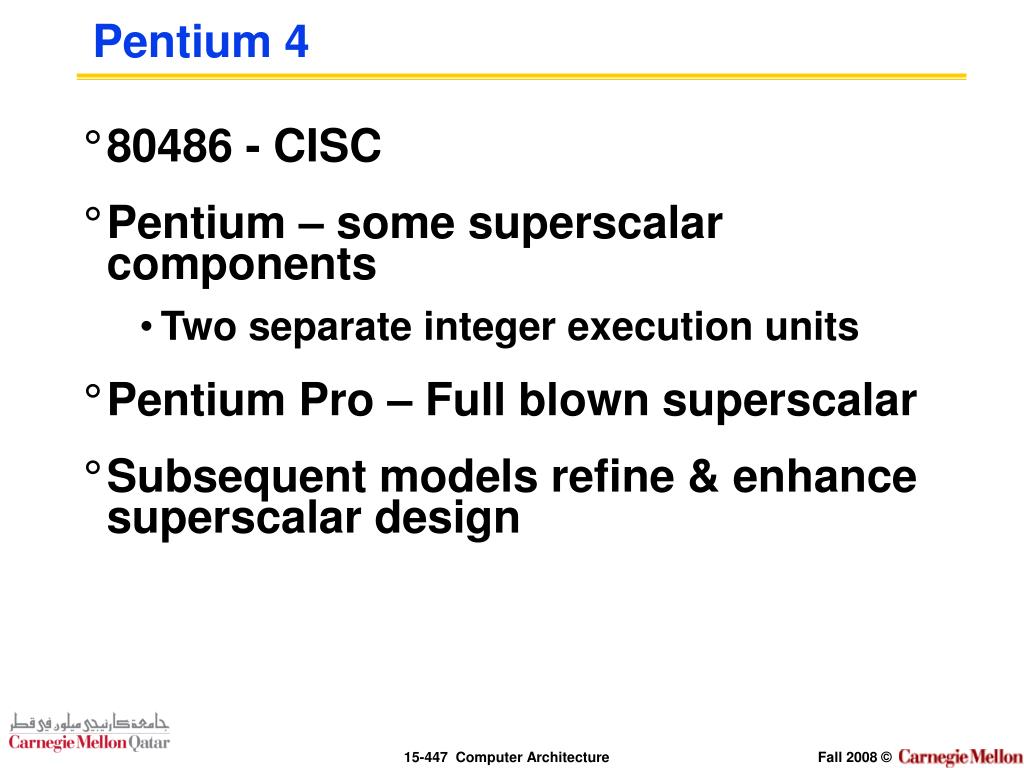 Pentium 4

° 80486 - CISC

° Pentium – some superscalar components

• Two separate integer execution units

° Pentium Pro – Full blown superscalar

° Subsequent models refine & enhance superscalar design

جامعة كارنيجي ميلون في قطر
Carnegie Mellon Qatar

15-447 Computer Architecture

Fall 2008 © Carnegie Mellon